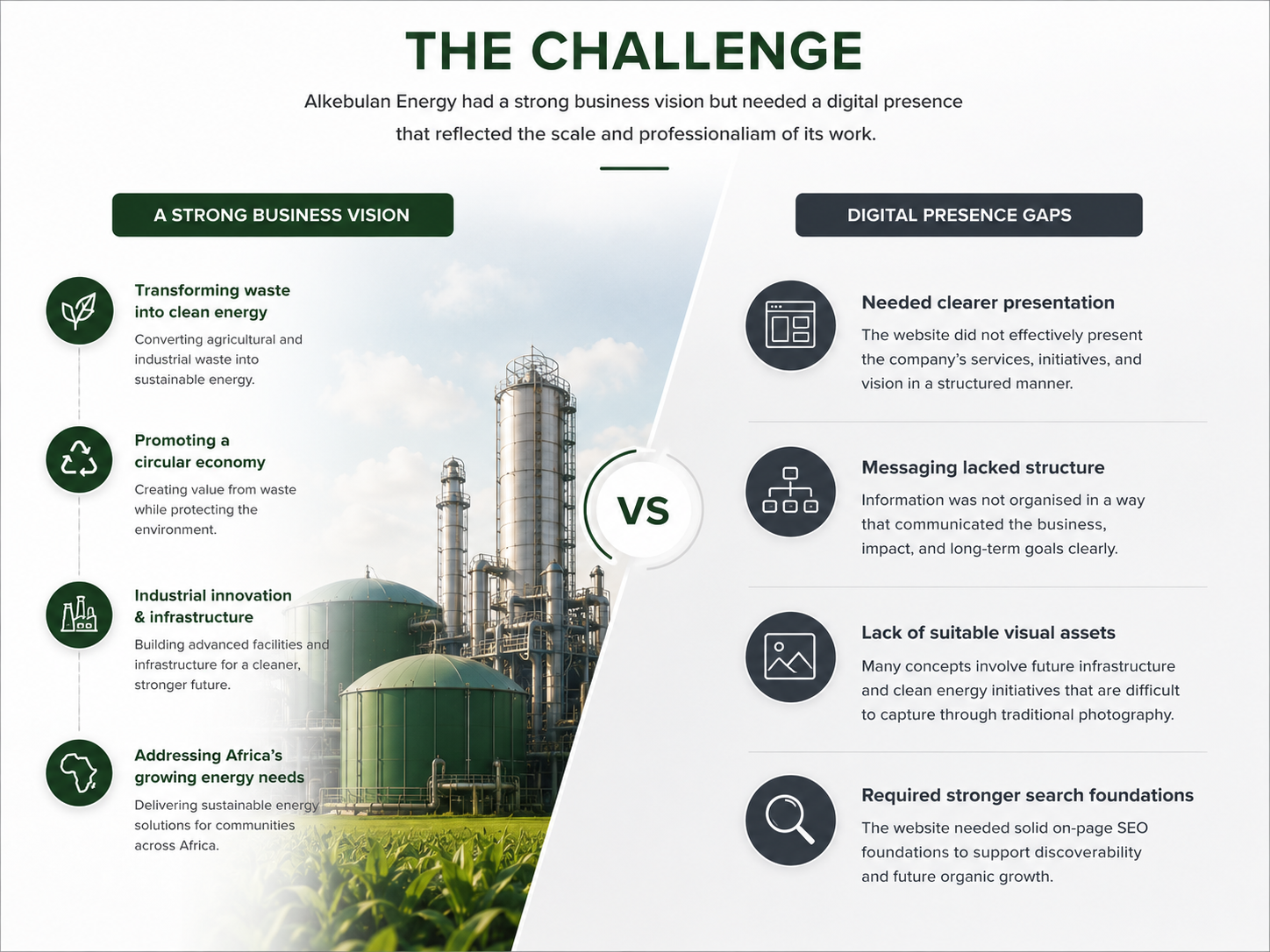 THE CHALLENGE

Alkebulan Energy had a strong business vision but needed a digital presence that reflected the scale and professionaliam of its work.

A STRONG BUSINESS VISION

Transforming waste into clean energy
Converting agricultural and industrial waste into sustainable energy.

Promoting a circular economy
Creating value from waste while protecting the environment.

Industrial innovation & infrastructure
Building advanced facilities and infrastructure for a cleaner, stronger future.

Addressing Africa's growing energy needs
Delivering sustainable energy solutions for communities across Africa.

VS

DIGITAL PRESENCE GAPS

Needed clearer presentation
The website did not effectively present the company's services, initiatives, and vision in a structured manner.

Messaging lacked structure
Information was not organised in a way that communicated the business, impact, and long-term goals clearly.

Lack of suitable visual assets
Many concepts involve future infrastructure and clean energy initiatives that are difficult to capture through traditional photography.

Required stronger search foundations
The website needed solid on-page SEO foundations to support discoverability and future organic growth.